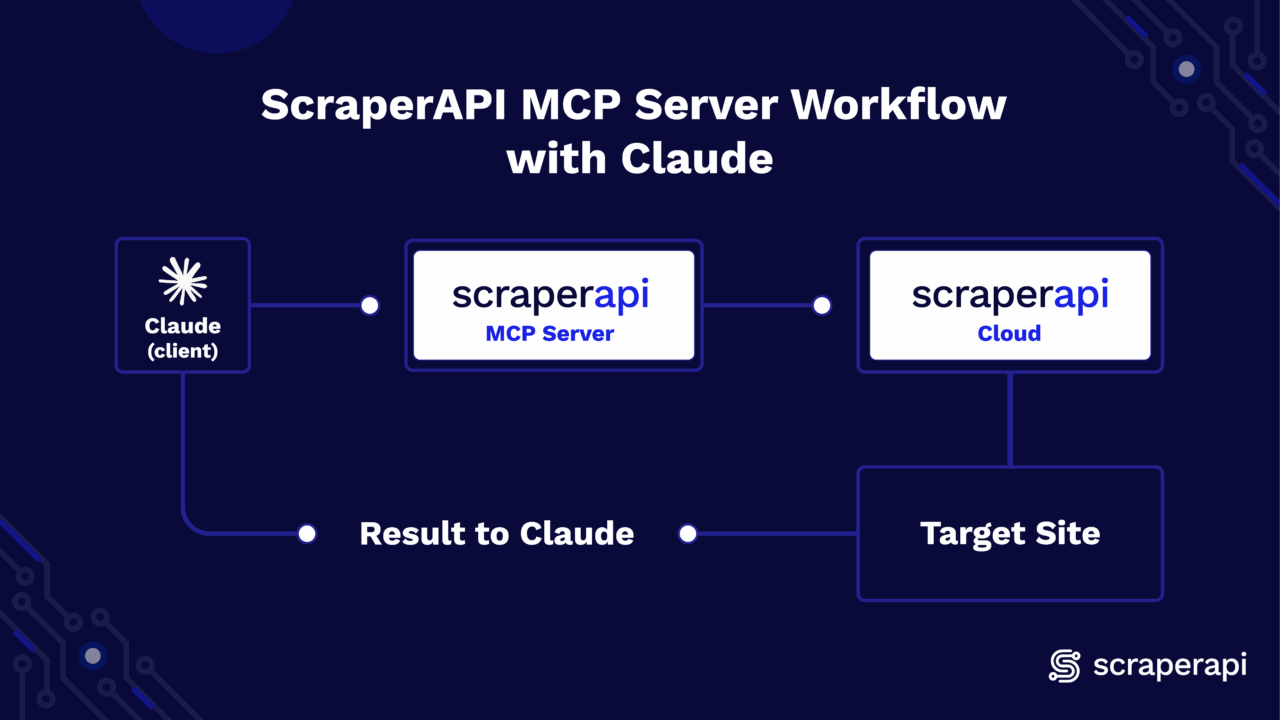 ScraperAPI MCP Server Workflow with Claude

Claude (client)

scraperapi
MCP Server

scraperapi
Cloud

Result to Claude

Target Site

scraperapi